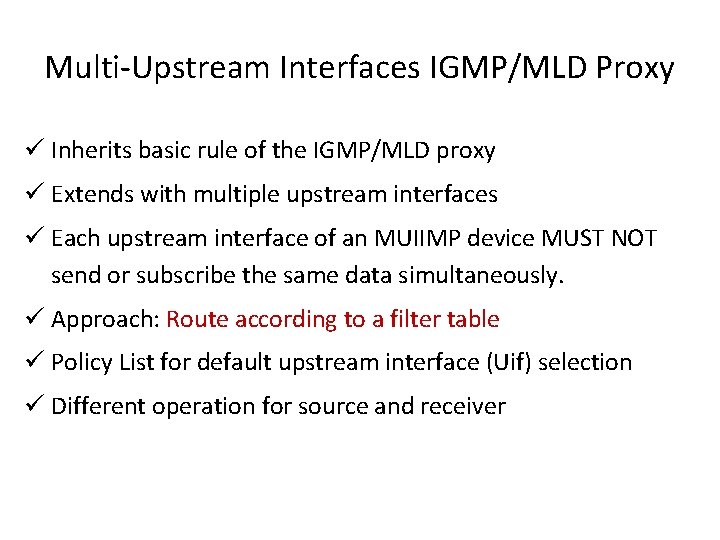 Multi-Upstream Interfaces IGMP/MLD Proxy

✓ Inherits basic rule of the IGMP/MLD proxy

✓ Extends with multiple upstream interfaces

✓ Each upstream interface of an MUIIMP device MUST NOT send or subscribe the same data simultaneously.

✓ Approach: Route according to a filter table

✓ Policy List for default upstream interface (Uif) selection

✓ Different operation for source and receiver